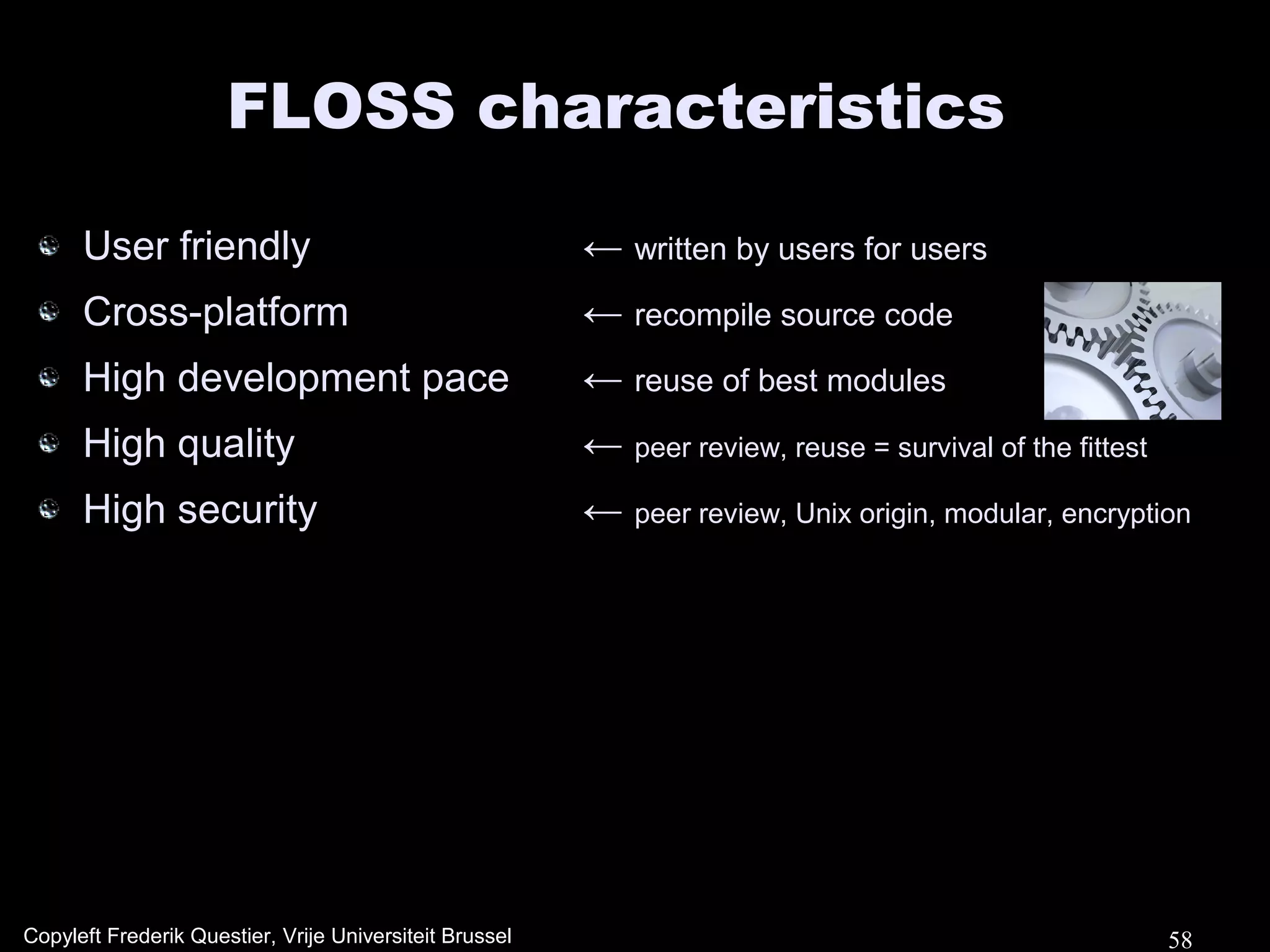 FLOSS characteristics

User friendly ← written by users for users

Cross-platform ← recompile source code

High development pace ← reuse of best modules

High quality ← peer review, reuse = survival of the fittest

High security ← peer review, Unix origin, modular, encryption

Copyleft Frederik Questier, Vrije Universiteit Brussel

58